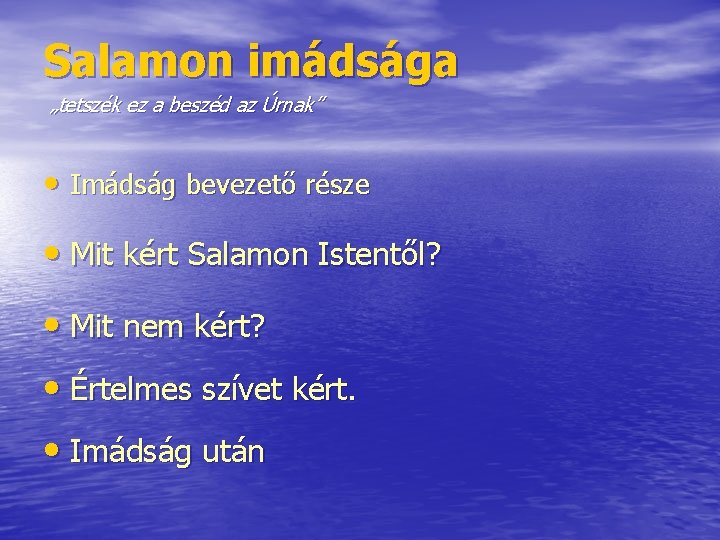 Salamon imádsága

„tetszék ez a beszéd az Úrnak”

• Imádság bevezető része

• Mit kért Salamon Istentől?

• Mit nem kért?

• Értelmes szívet kért.

• Imádság után